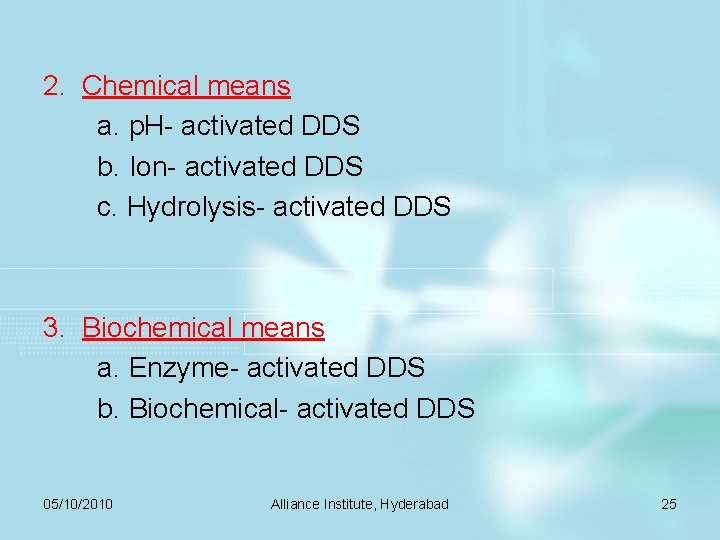 2. Chemical means

a. pH- activated DDS

b. Ion- activated DDS

c. Hydrolysis- activated DDS

3. Biochemical means

a. Enzyme- activated DDS

b. Biochemical- activated DDS

05/10/2010

Alliance Institute, Hyderabad

25